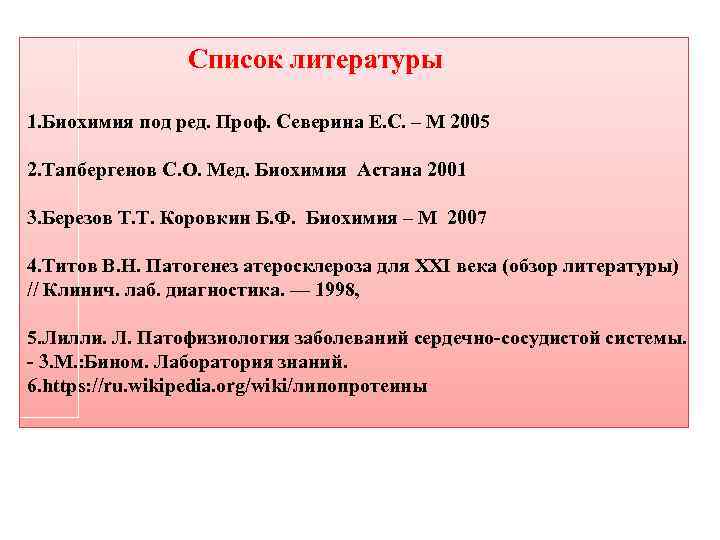 Список литературы

1.Биохимия под ред. Проф. Северина Е.С. – М 2005

2.Тапбергенов С.О. Мед. Биохимия Астана 2001

3.Березов Т.Т. Коровкин Б.Ф. Биохимия – М 2007

4.Титов В.Н. Патогенез атеросклероза для XXI века (обзор литературы) // Клинич. лаб. диагностика. — 1998,

5.Лилли. Л. Патофизиология заболеваний сердечно-сосудистой системы. - 3.М.:Бином. Лаборатория знаний.
6.https://ru.wikipedia.org/wiki/липопротеины